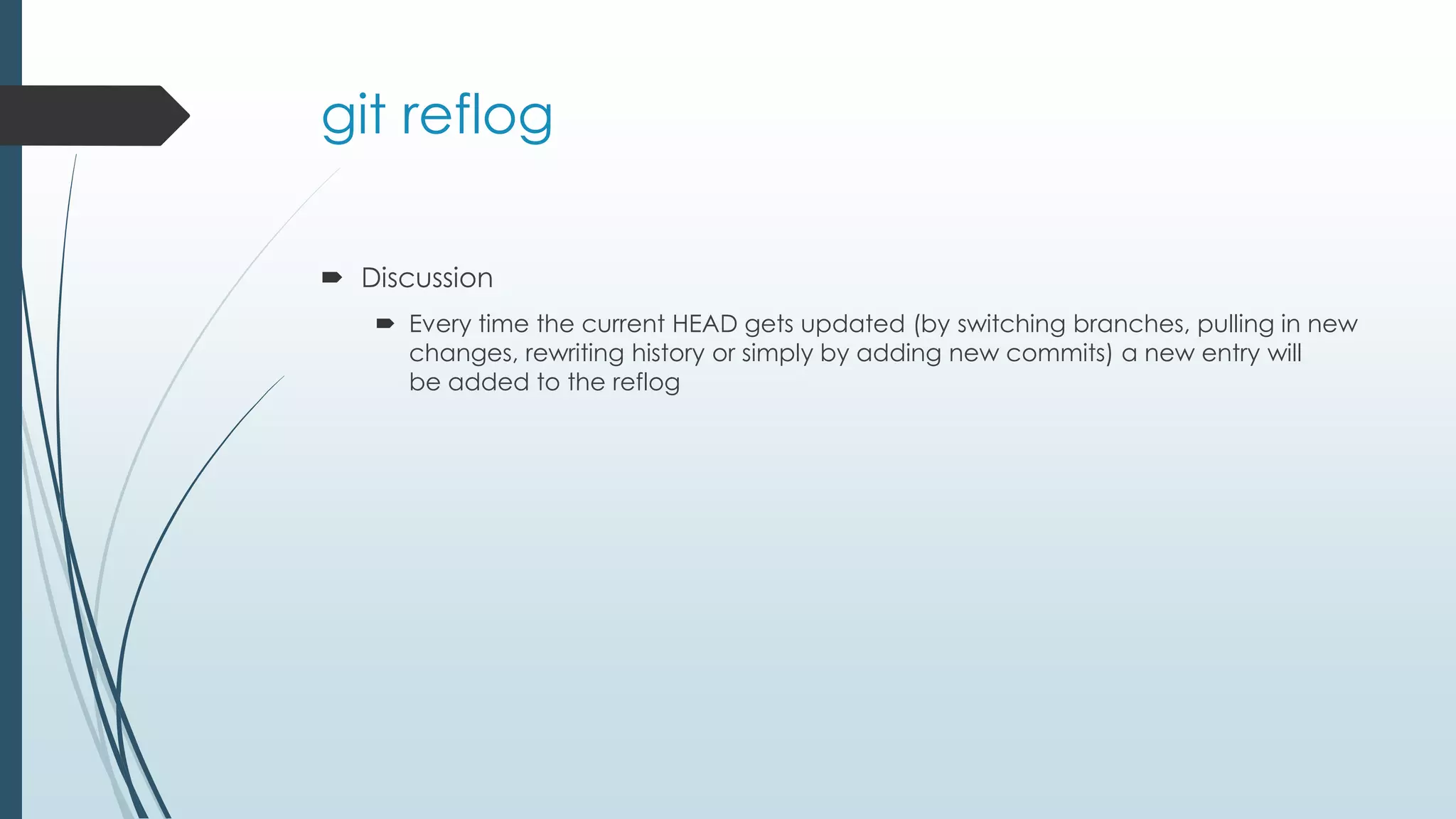 git reflog

Discussion

Every time the current HEAD gets updated (by switching branches, pulling in new changes, rewriting history or simply by adding new commits) a new entry will be added to the reflog